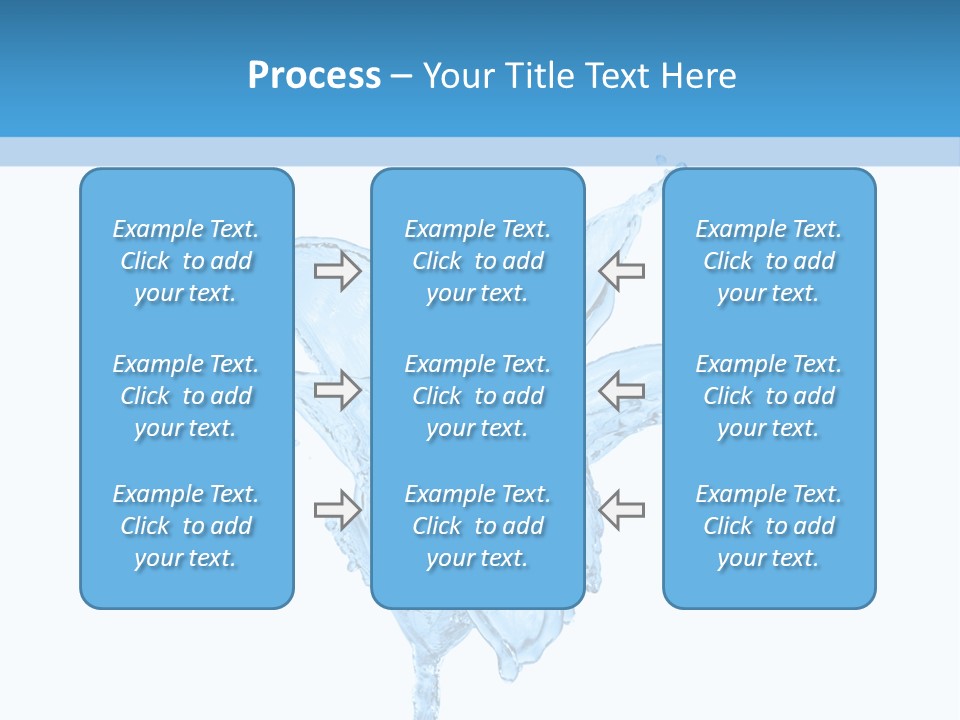 Process – Your Title Text Here

Example Text. Click to add your text.

Example Text. Click to add your text.

Example Text. Click to add your text.

Example Text. Click to add your text.

Example Text. Click to add your text.

Example Text. Click to add your text.

Example Text. Click to add your text.

Example Text. Click to add your text.

Example Text. Click to add your text.